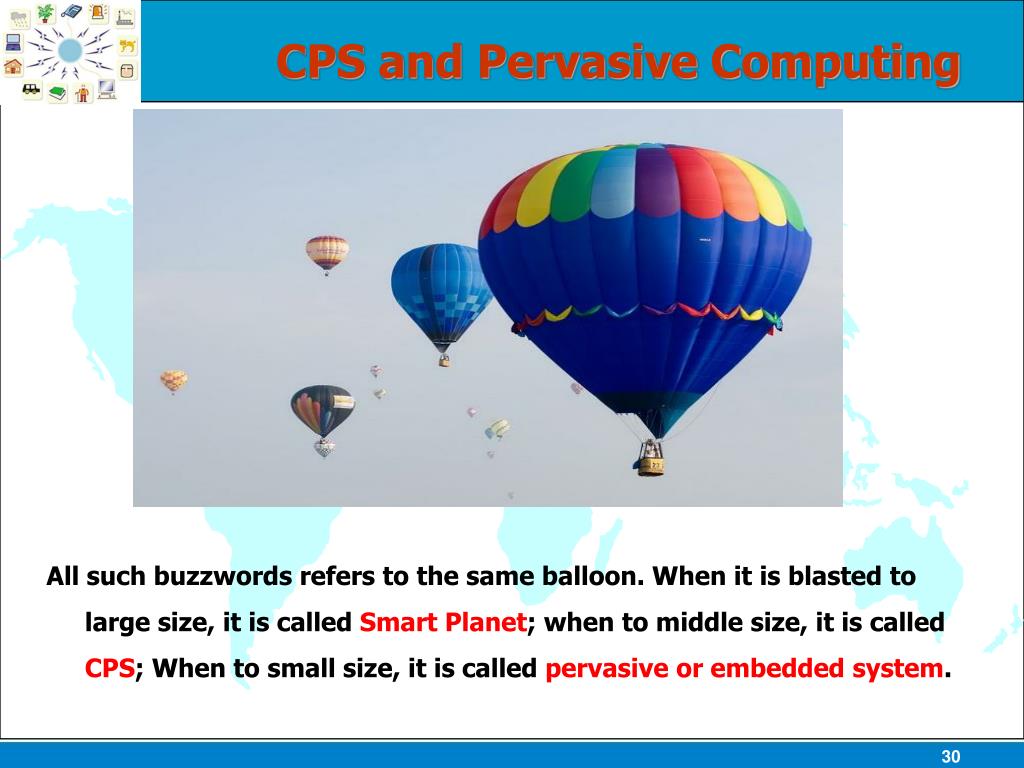 CPS and Pervasive Computing

All such buzzwords refers to the same balloon. When it is blasted to large size, it is called Smart Planet; when to middle size, it is called CPS; When to small size, it is called pervasive or embedded system.

30